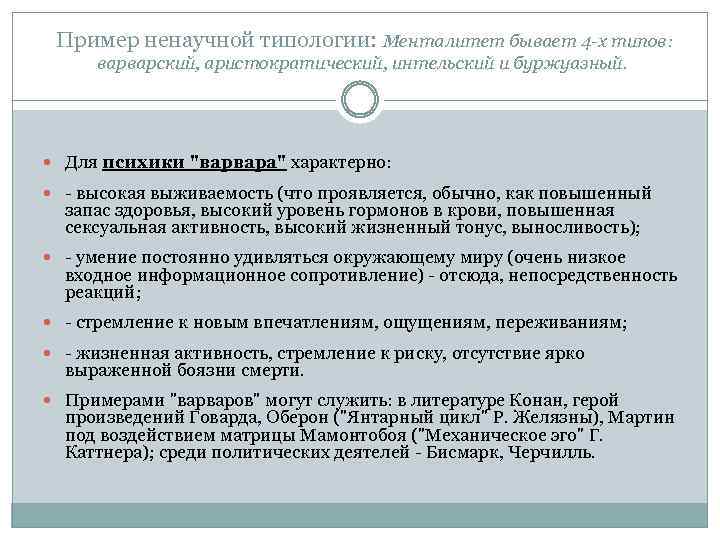 Пример ненаучной типологии: Менталитет бывает 4-х типов: варварский, аристократический, интельский и буржуазный.

Для психики "варвара" характерно:

- высокая выживаемость (что проявляется, обычно, как повышенный запас здоровья, высокий уровень гормонов в крови, повышенная сексуальная активность, высокий жизненный тонус, выносливость);

- умение постоянно удивляться окружающему миру (очень низкое входное информационное сопротивление) - отсюда, непосредственность реакций;

- стремление к новым впечатлениям, ощущениям, переживаниям;

- жизненная активность, стремление к риску, отсутствие ярко выраженной боязни смерти.

Примерами "варваров" могут служить: в литературе Конан, герой произведений Говарда, Оберон ("Янтарный цикл" Р. Желязны), Мартин под воздействием матрицы Мамонтобоя ("Механическое эго" Г. Каттнера); среди политических деятелей - Бисмарк, Черчилль.